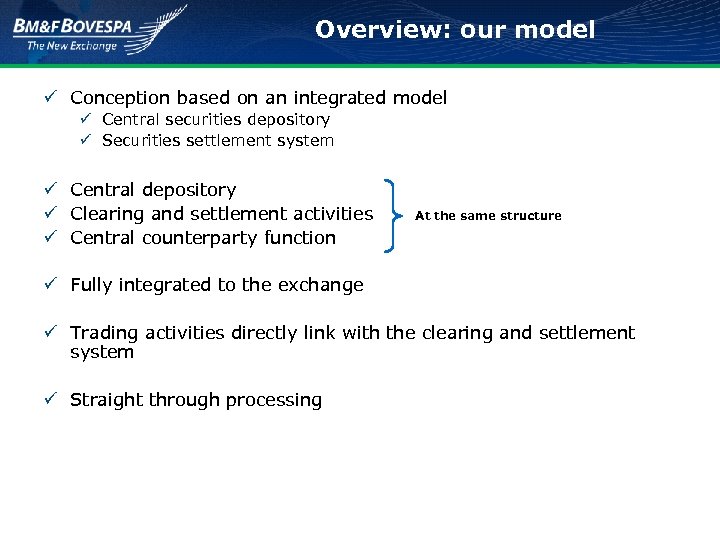 BM&FBOVESPA
The New Exchange

Overview: our model

✓ Conception based on an integrated model
✓ Central securities depository
✓ Securities settlement system

✓ Central depository
✓ Clearing and settlement activities
✓ Central counterparty function

At the same structure

✓ Fully integrated to the exchange

✓ Trading activities directly link with the clearing and settlement system

✓ Straight through processing